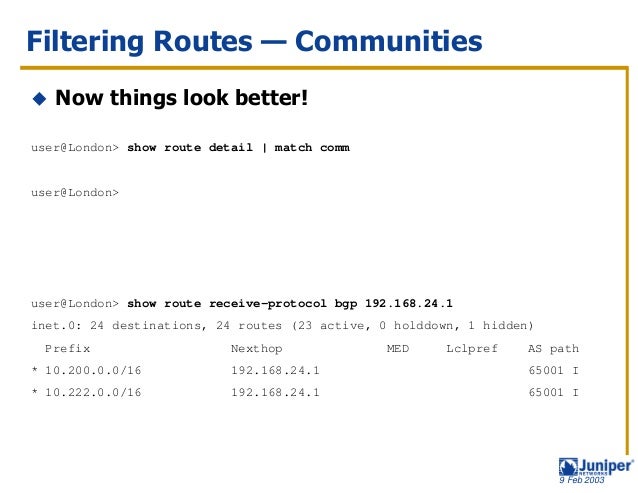 Filtering Routes — Communities

Now things look better!

user@London> show route detail | match comm

user@London>

user@London> show route receive-protocol bgp 192.168.24.1
inet.0: 24 destinations, 24 routes (23 active, 0 holddown, 1 hidden)

| Prefix | Nexthop | MED | Lclpref | AS path |
|---|---|---|---|---|
| * 10.200.0.0/16 | 192.168.24.1 | | | 65001 I |
| * 10.222.0.0/16 | 192.168.24.1 | | | 65001 I |

Juniper NETWORKS
9 Feb 2003